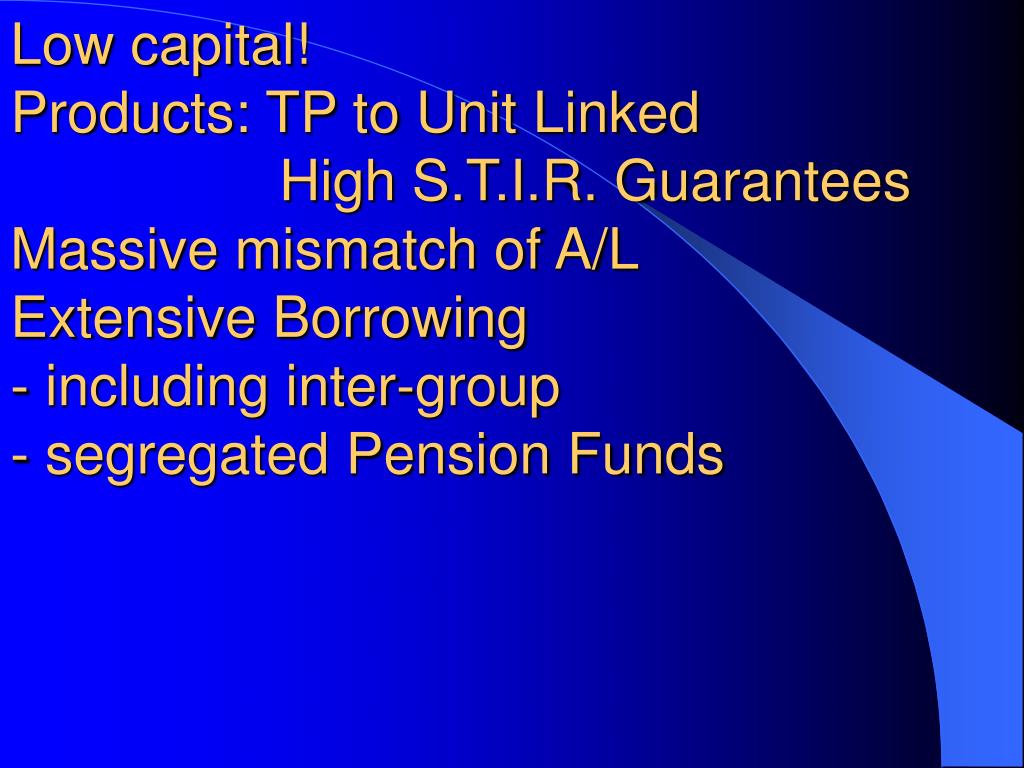 Low capital!
Products: TP to Unit Linked
High S.T.I.R. Guarantees
Massive mismatch of A/L
Extensive Borrowing
- including inter-group
- segregated Pension Funds